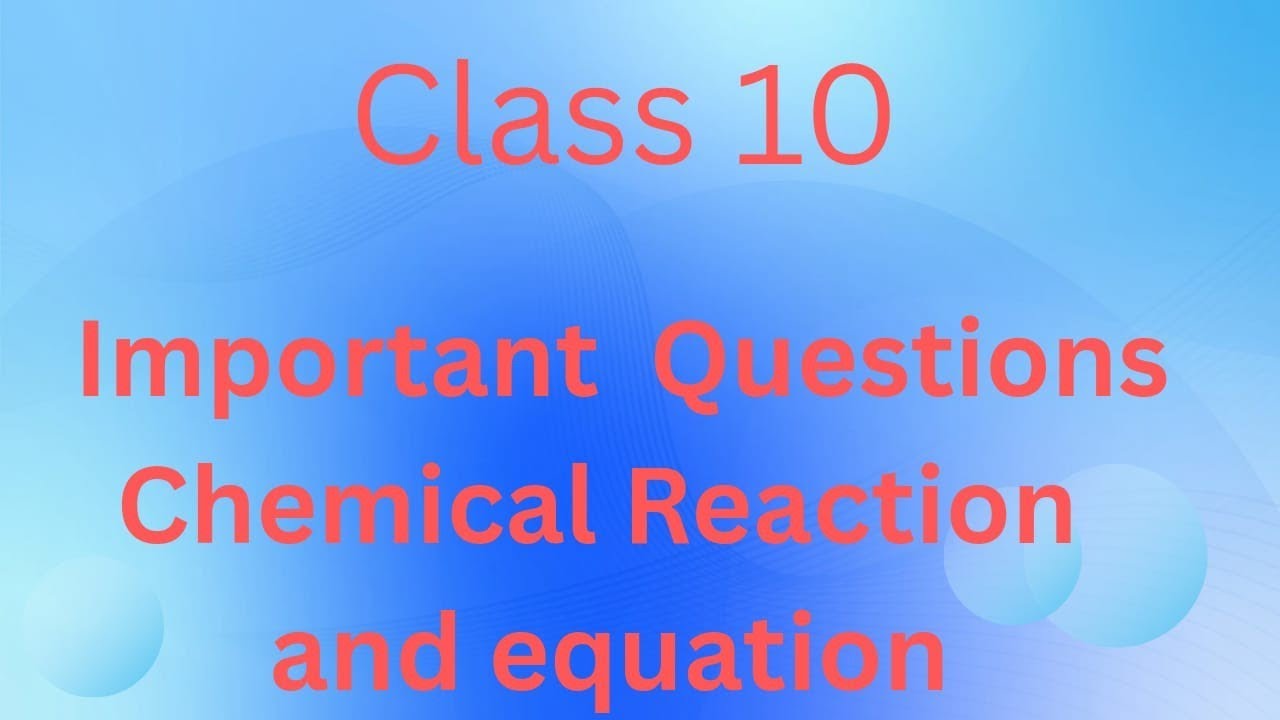 Class 10

Important Questions Chemical Reaction and equation